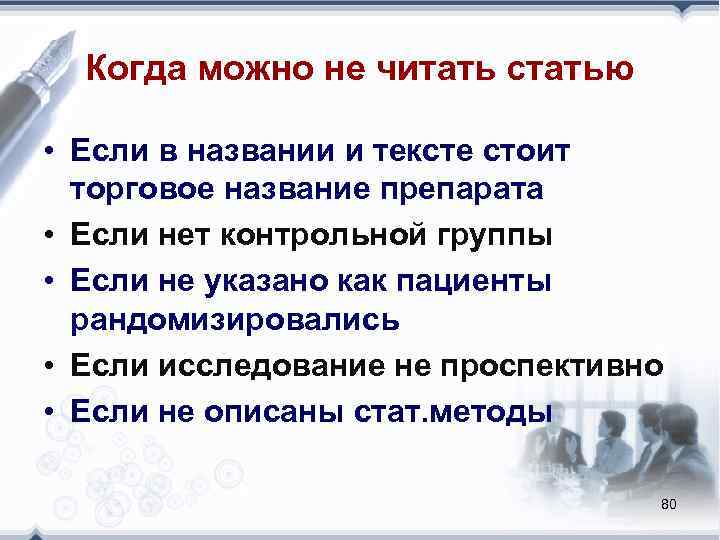 Когда можно не читать статью

• Если в названии и тексте стоит торговое название препарата
• Если нет контрольной группы
• Если не указано как пациенты рандомизировались
• Если исследование не проспективно
• Если не описаны стат.методы

80